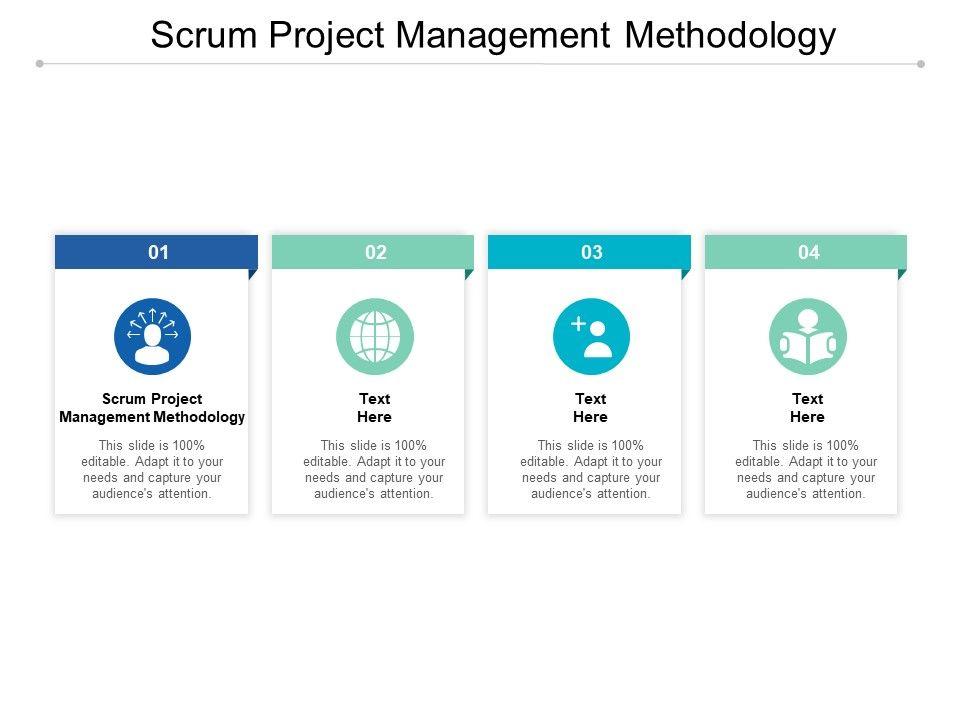 Scrum Project Management Methodology

01

Scrum Project Management Methodology

This slide is 100% editable. Adapt it to your needs and capture your audience's attention.

02

Text Here

This slide is 100% editable. Adapt it to your needs and capture your audience's attention.

03

Text Here

This slide is 100% editable. Adapt it to your needs and capture your audience's attention.

04

Text Here

This slide is 100% editable. Adapt it to your needs and capture your audience's attention.